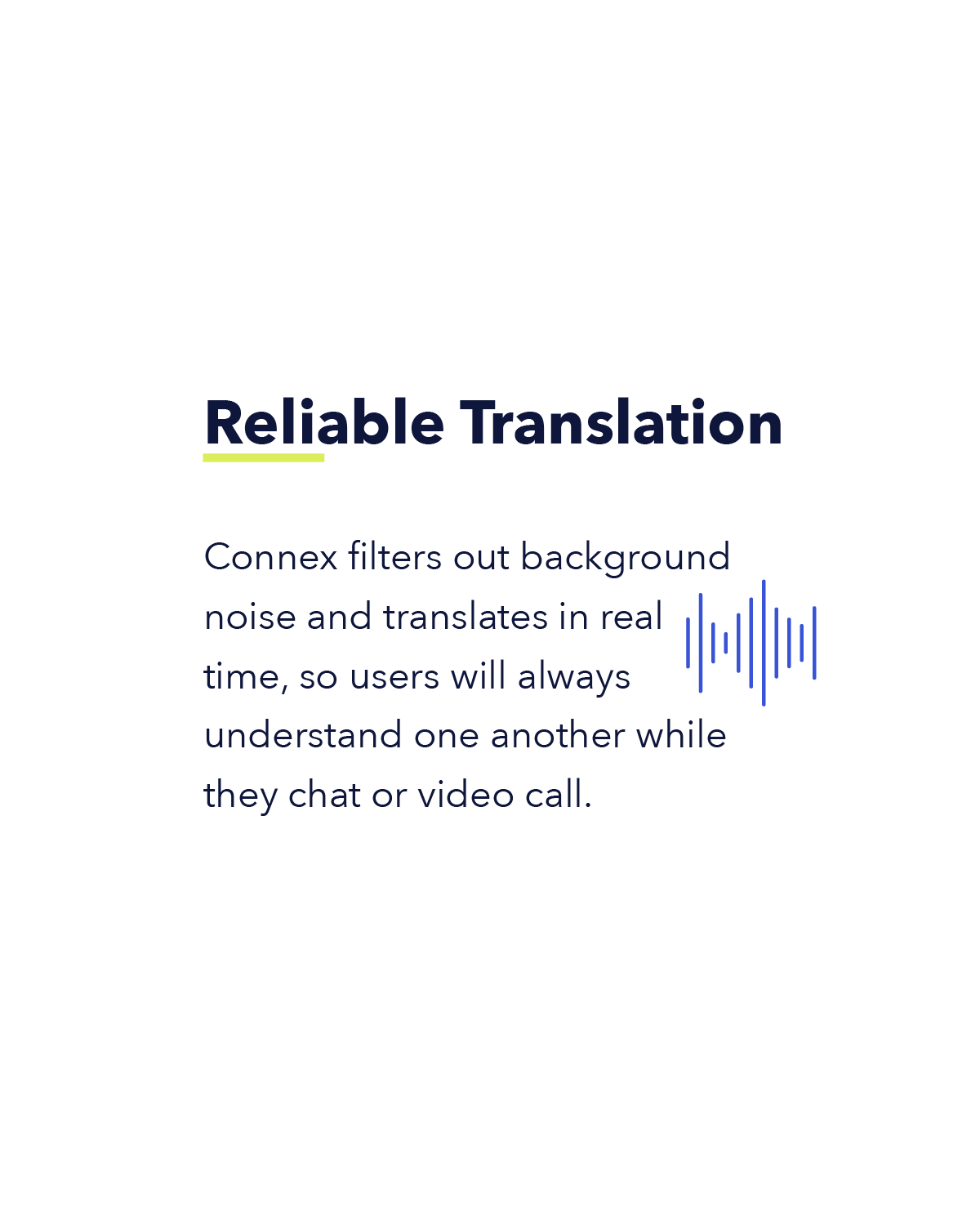 Reliable Translation

Connex filters out background noise and translates in real time, so users will always understand one another while they chat or video call.